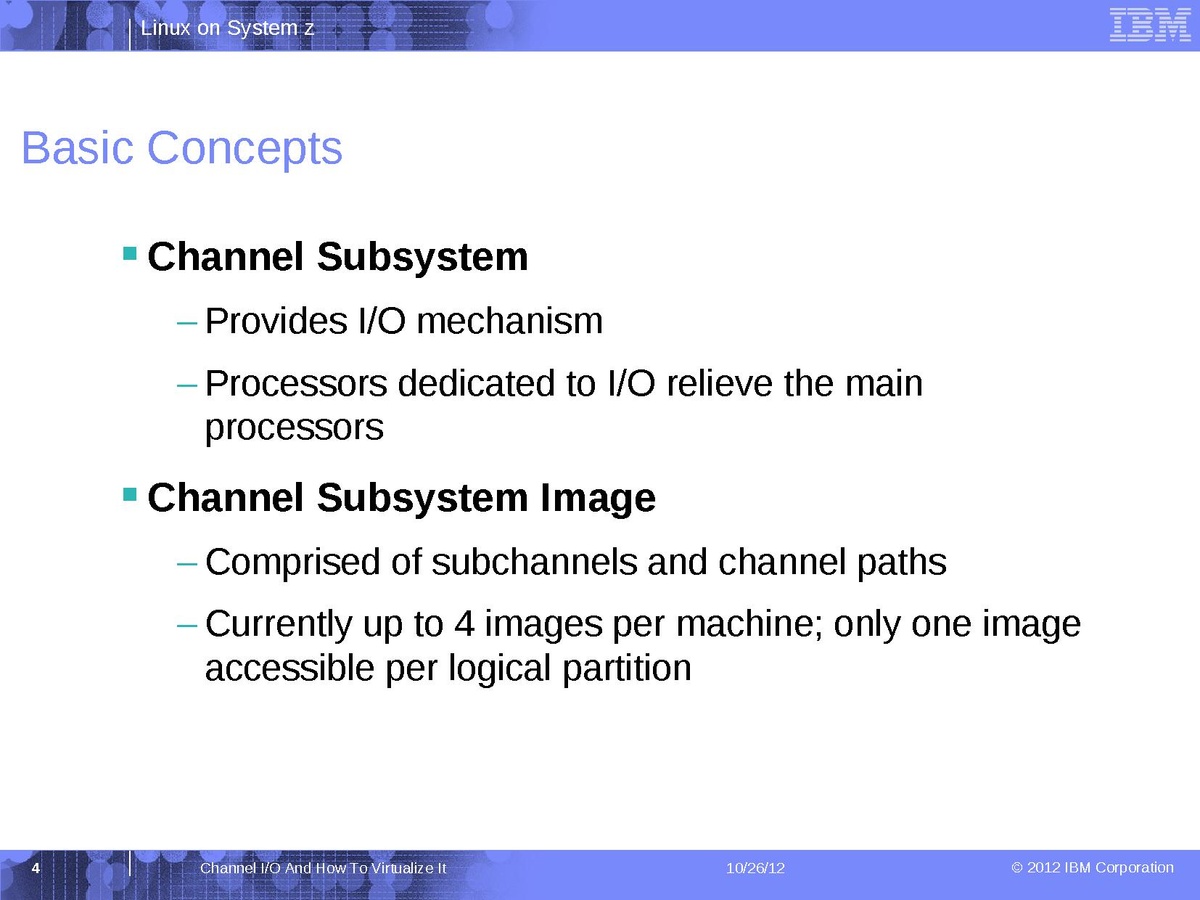 Linux on System z

IBM

Basic Concepts

▪ Channel Subsystem

– Provides I/O mechanism

– Processors dedicated to I/O relieve the main processors

▪ Channel Subsystem Image

– Comprised of subchannels and channel paths

– Currently up to 4 images per machine; only one image accessible per logical partition

4 Channel I/O And How To Virtualize It 10/26/12 © 2012 IBM Corporation